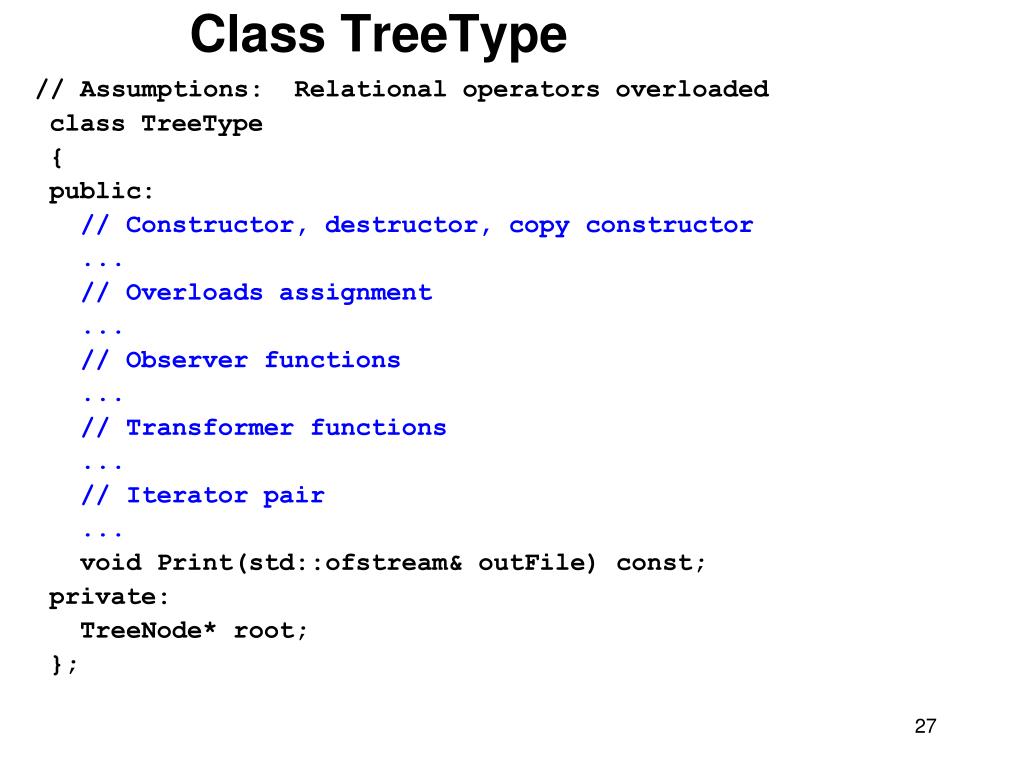 Class TreeType

// Assumptions:  Relational operators overloaded
class TreeType
{
public:
  // Constructor, destructor, copy constructor
  ...
  // Overloads assignment
  ...
  // Observer functions
  ...
  // Transformer functions
  ...
  // Iterator pair
  ...
  void Print(std::ofstream& outFile) const;
private:
  TreeNode* root;
};

27